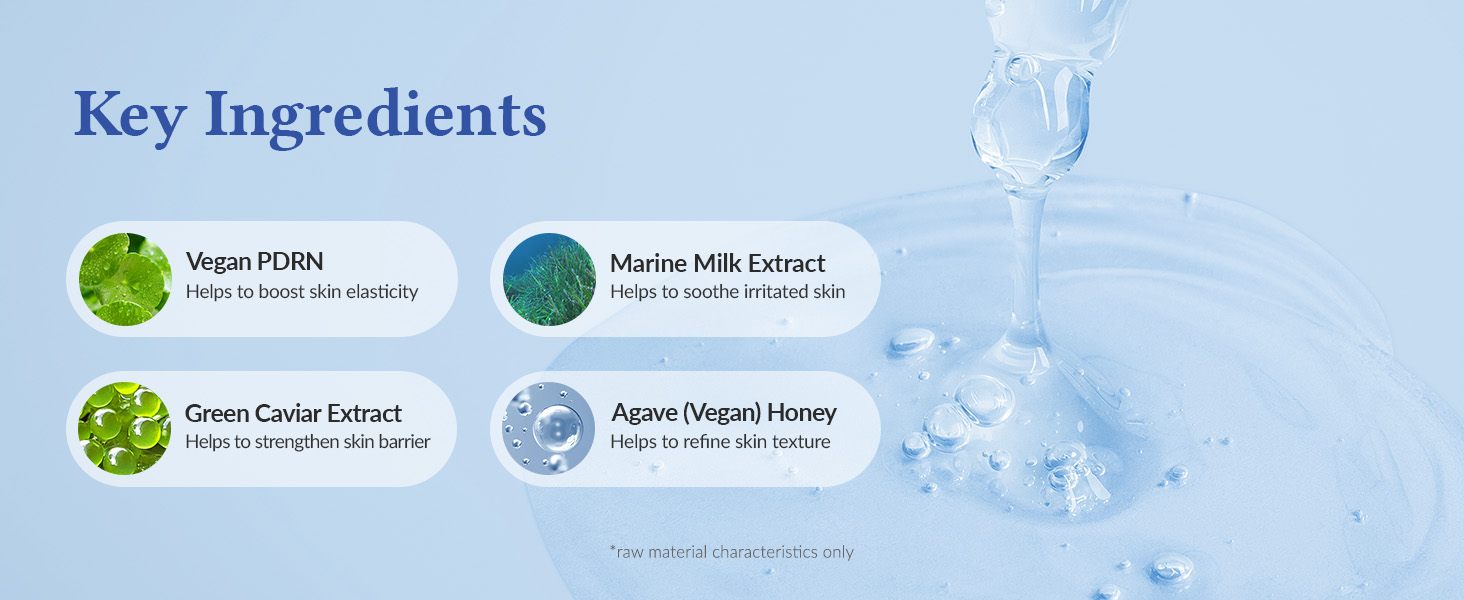 Key Ingredients

Vegan PDRN
Helps to boost skin elasticity

Marine Milk Extract
Helps to soothe irritated skin

Green Caviar Extract
Helps to strengthen skin barrier

Agave (Vegan) Honey
Helps to refine skin texture

*raw material characteristics only